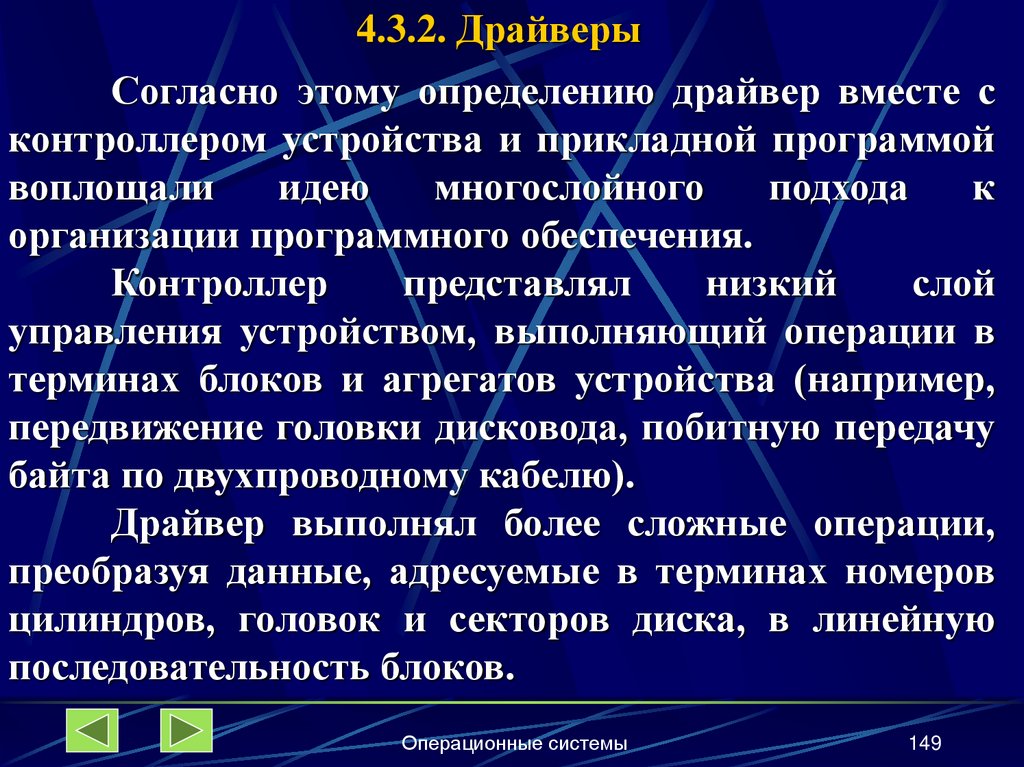 4.3.2. Драйверы

Согласно этому определению драйвер вместе с контроллером устройства и прикладной программой воплощали идею многослойного подхода к организации программного обеспечения.

Контроллер представлял низкий слой управления устройством, выполняющий операции в терминах блоков и агрегатов устройства (например, передвижение головки дисковода, побитную передачу байта по двухпроводному кабелю).

Драйвер выполнял более сложные операции, преобразуя данные, адресуемые в терминах номеров цилиндров, головок и секторов диска, в линейную последовательность блоков.

Операционные системы

149